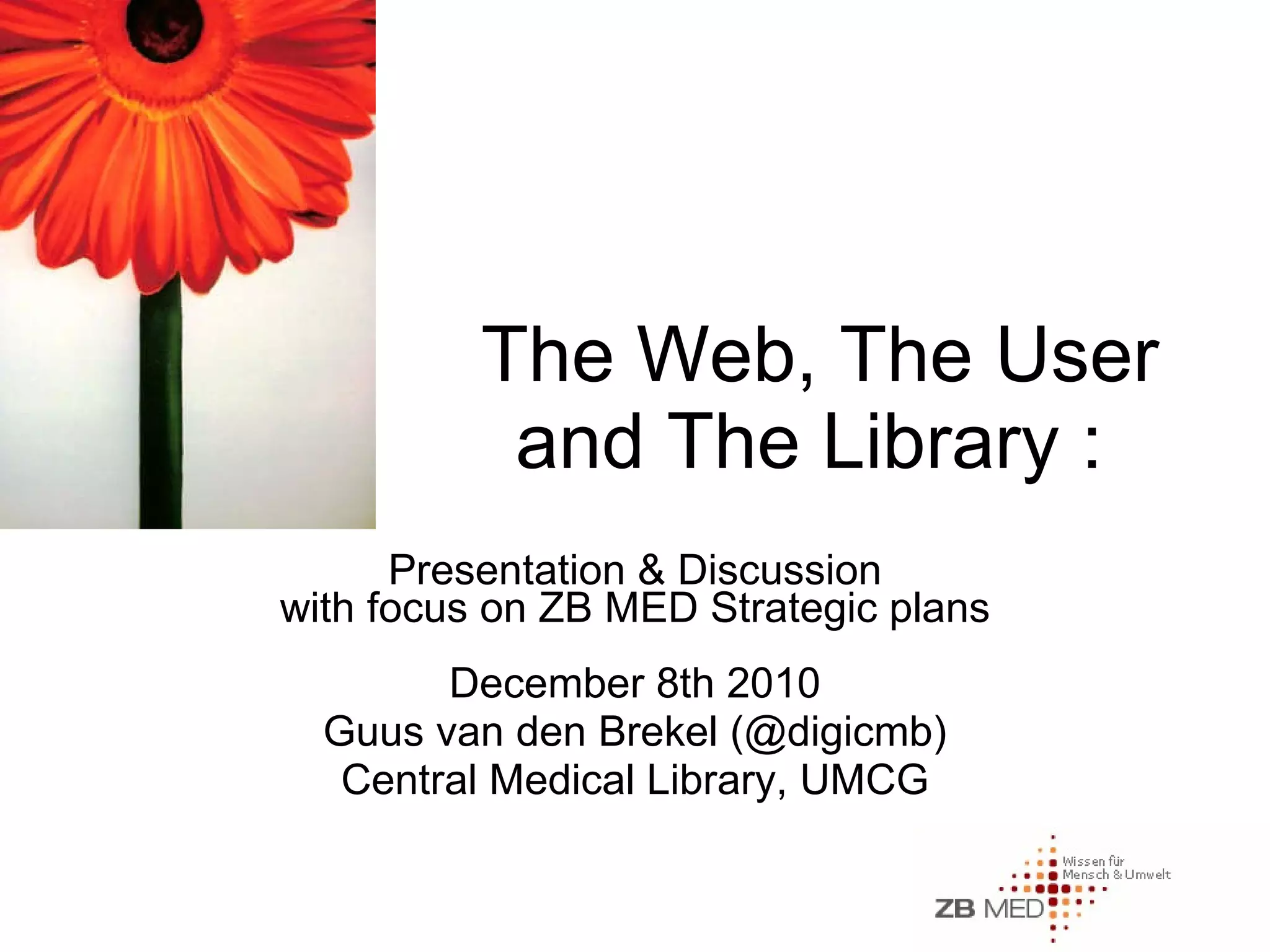 The Web, The User and The Library :

Presentation & Discussion
with focus on ZB MED Strategic plans

December 8th 2010
Guus van den Brekel (@digicmb)
Central Medical Library, UMCG

Wissen für Mensch & Umwelt
ZB MED